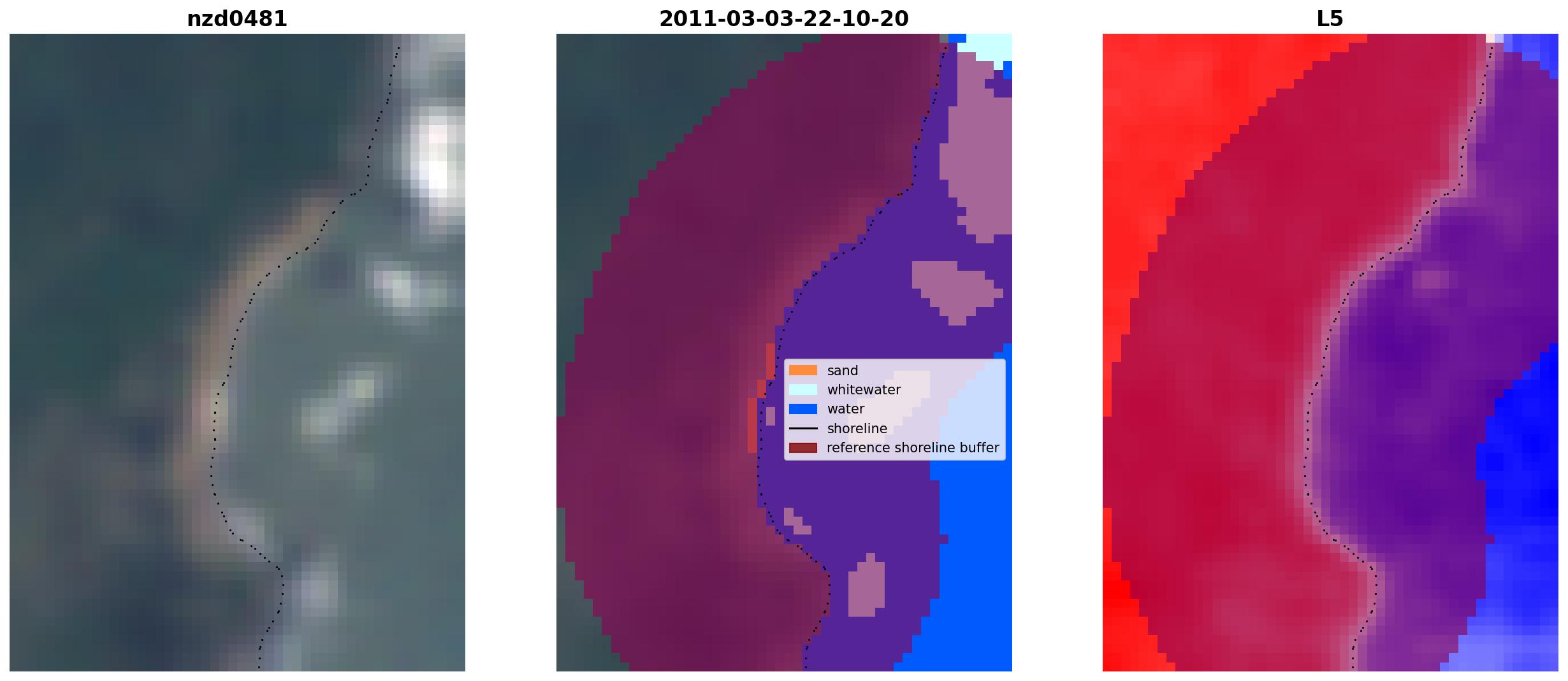 nzd0481

2011-03-03-22-10-20

sand
whitewater
water
shoreline
reference shoreline buffer

L5